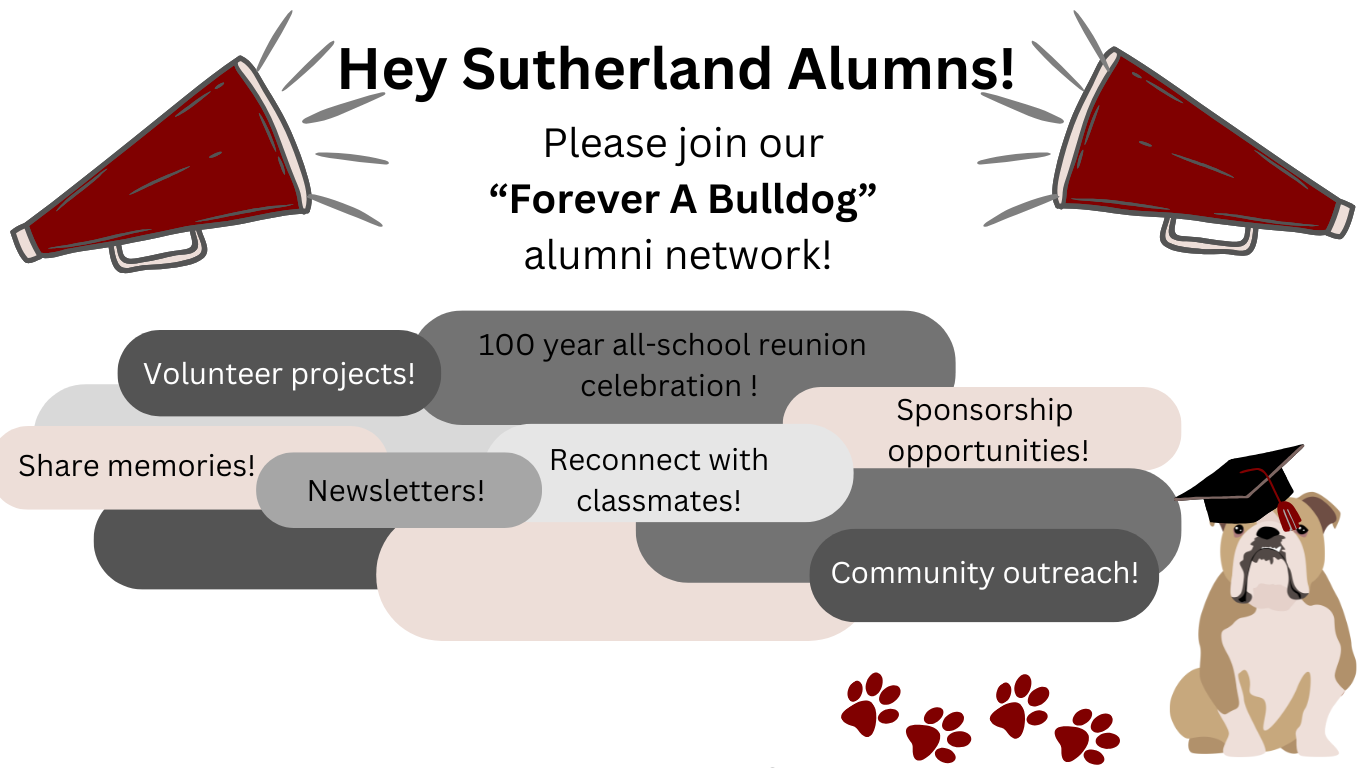 Hey Sutherland Alumns!

Please join our
“Forever A Bulldog”
alumni network!

Volunteer projects!

100 year all-school reunion celebration !

Sponsorship opportunities!

Share memories!

Newsletters!

Reconnect with classmates!

Community outreach!